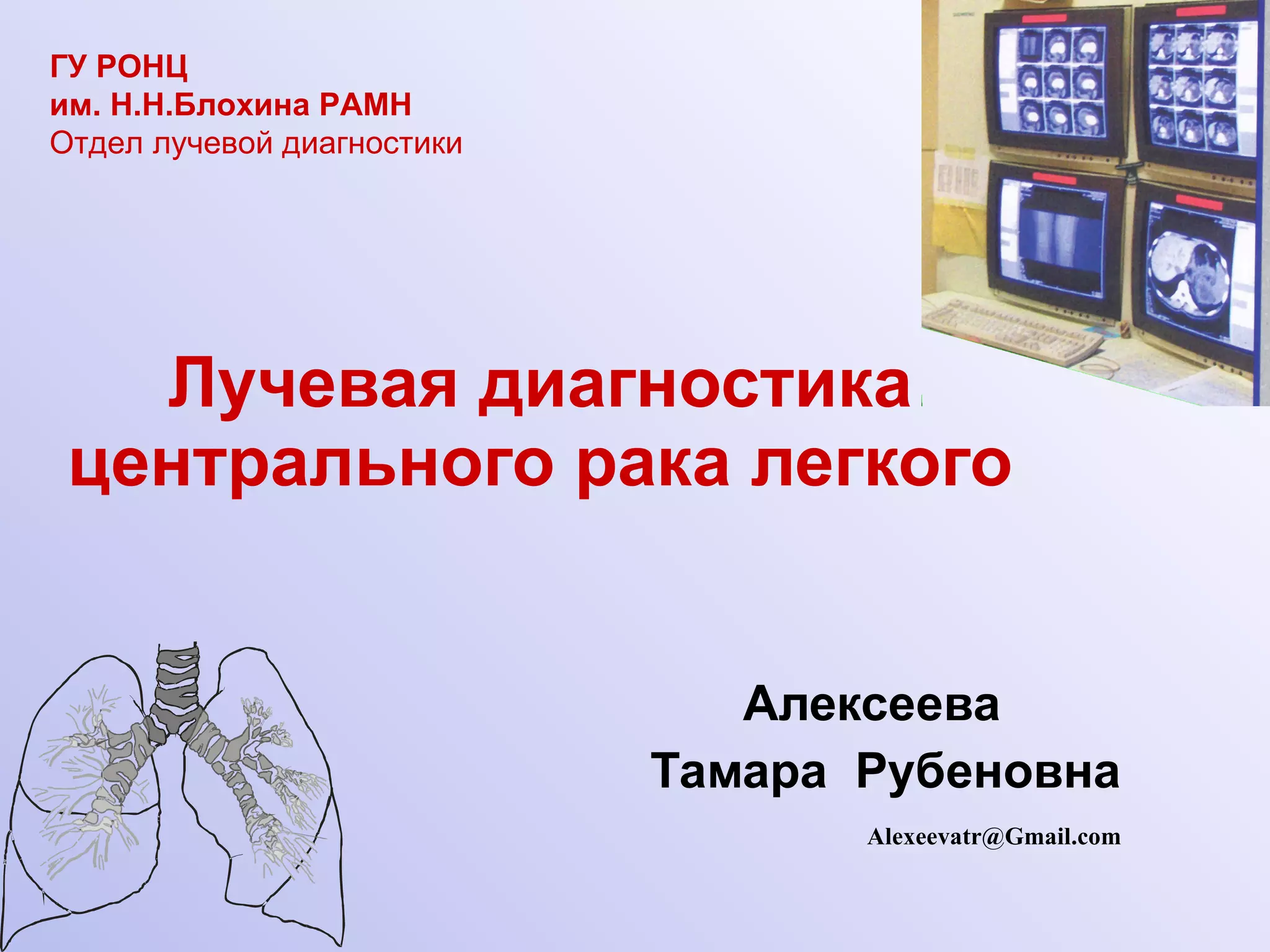 ГУ РОНЦ
им. Н.Н.Блохина РАМН
Отдел лучевой диагностики

Лучевая диагностика центрального рака легкого

Алексеева
Тамара Рубеновна

Alexeevatr@Gmail.com